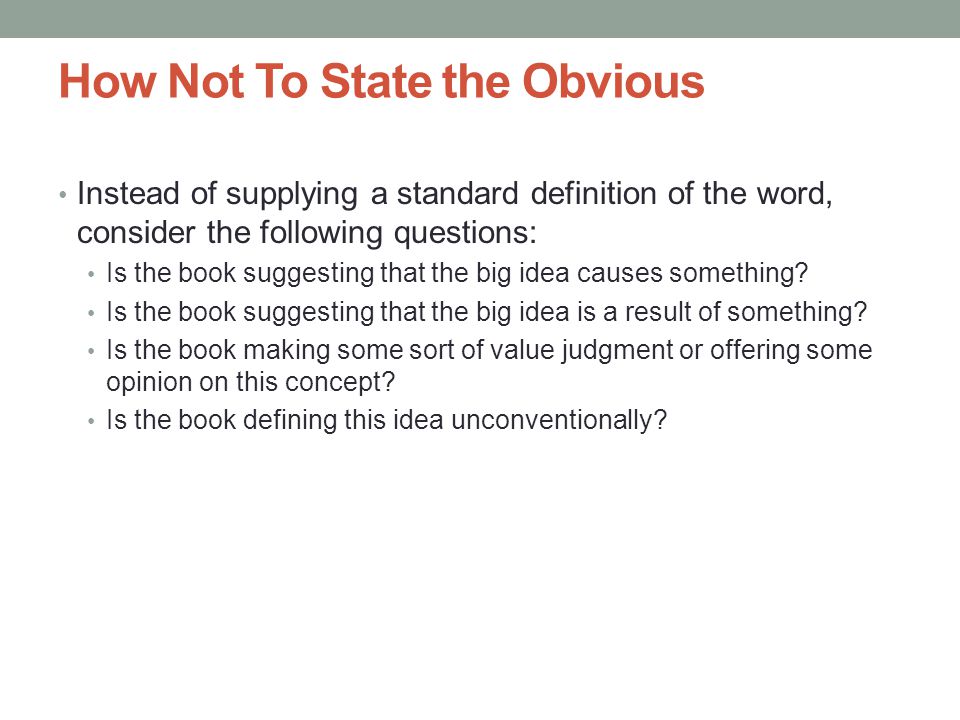 How Not To State the Obvious

• Instead of supplying a standard definition of the word, consider the following questions:
  • Is the book suggesting that the big idea causes something?
  • Is the book suggesting that the big idea is a result of something?
  • Is the book making some sort of value judgment or offering some opinion on this concept?
  • Is the book defining this idea unconventionally?